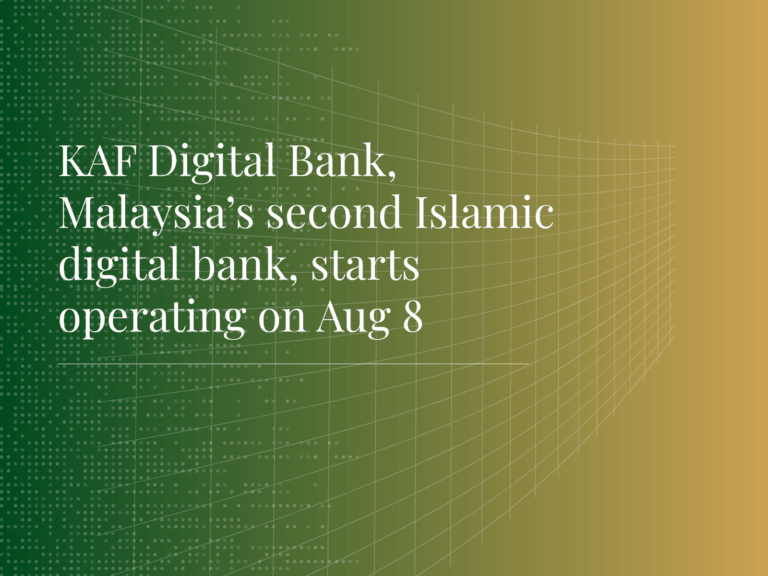 KAF Digital Bank, Malaysia’s second Islamic digital bank, starts operating on Aug 8